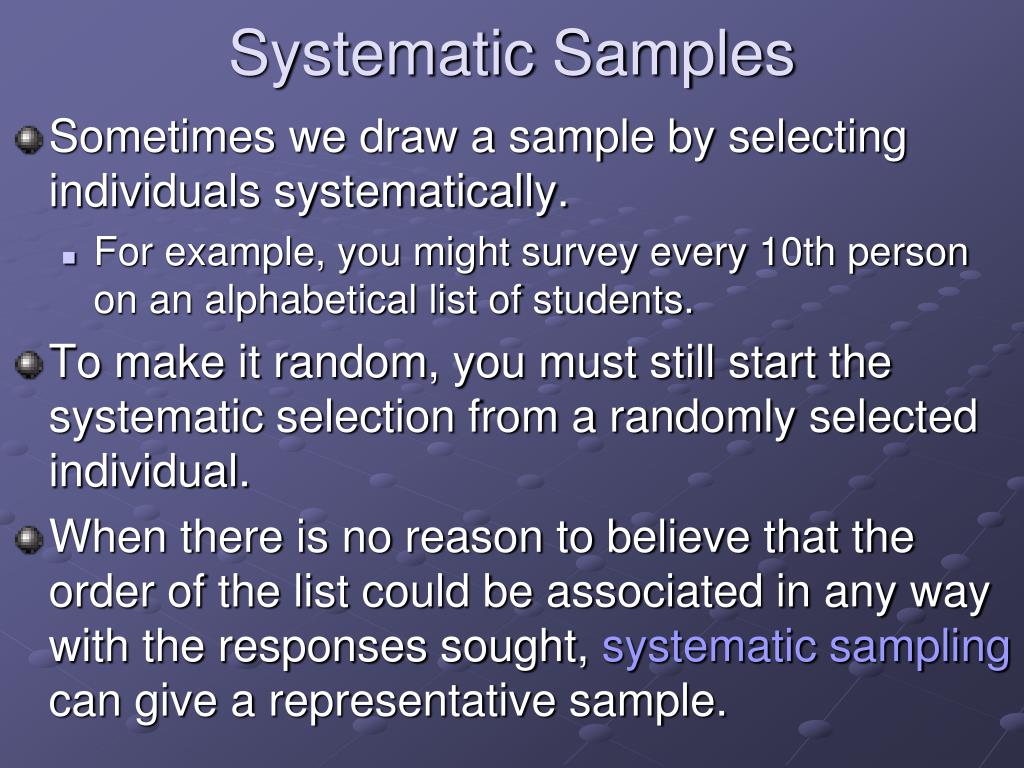 Systematic Samples

Sometimes we draw a sample by selecting individuals systematically.

For example, you might survey every 10th person on an alphabetical list of students.

To make it random, you must still start the systematic selection from a randomly selected individual.

When there is no reason to believe that the order of the list could be associated in any way with the responses sought, systematic sampling can give a representative sample.